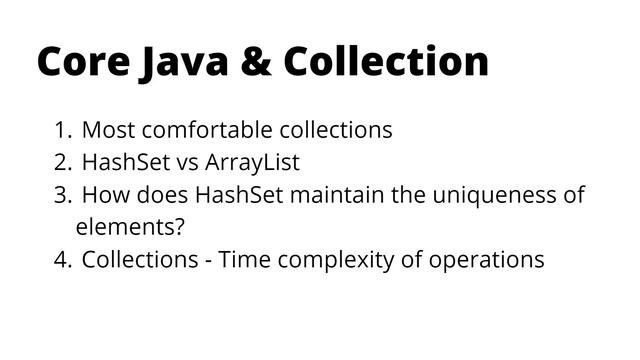 Core Java & Collection

1. Most comfortable collections
2. HashSet vs ArrayList
3. How does HashSet maintain the uniqueness of elements?
4. Collections - Time complexity of operations